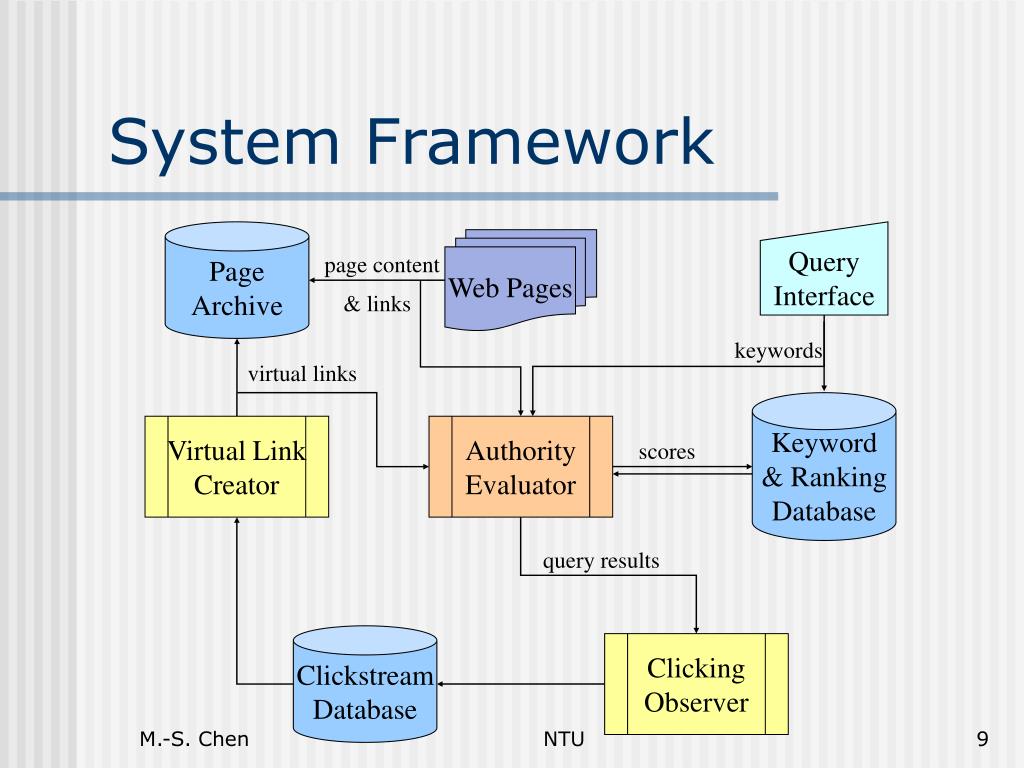 System Framework

Page Archive

page content

& links

Web Pages

Query Interface

keywords

virtual links

Virtual Link Creator

Authority Evaluator

scores

Keyword & Ranking Database

query results

Clickstream Database

Clicking Observer

M.-S. Chen

NTU

9